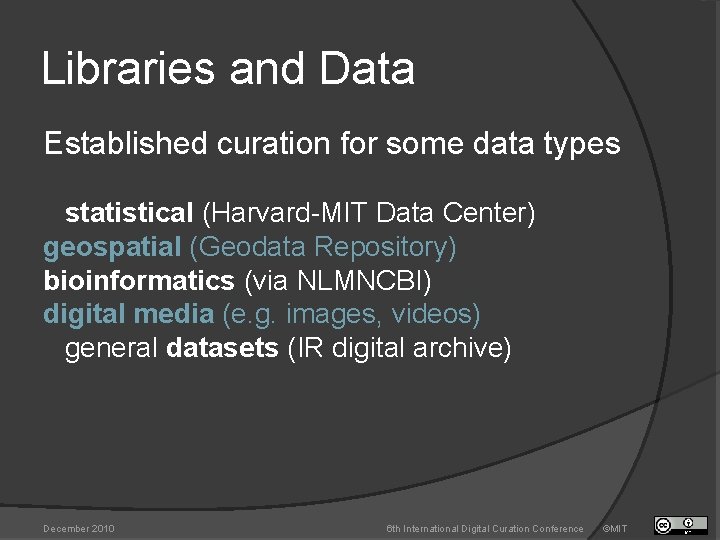 Libraries and Data

Established curation for some data types

statistical (Harvard-MIT Data Center)
geospatial (Geodata Repository)
bioinformatics (via NLMNCBI)
digital media (e.g. images, videos)
general datasets (IR digital archive)

December 2010

6th International Digital Curation Conference

©MIT